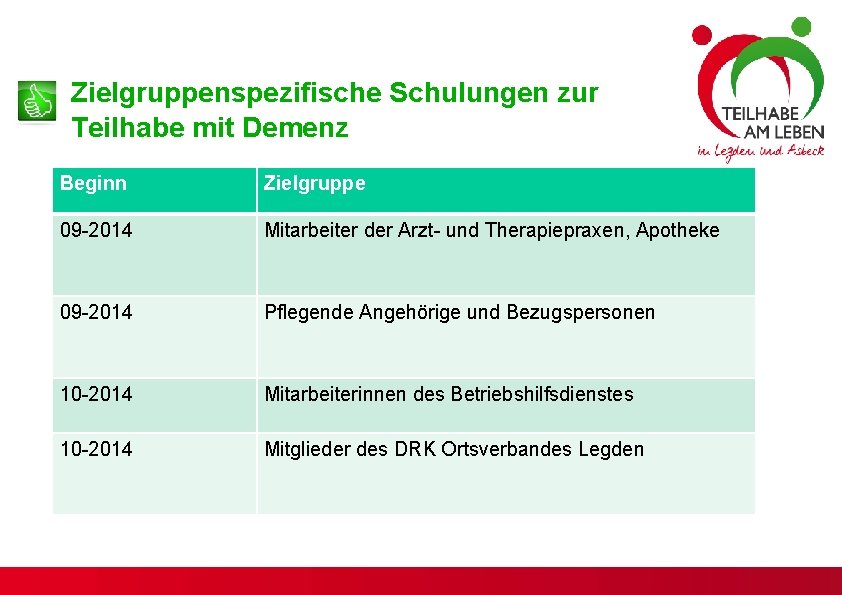 Zielgruppenspezifische Schulungen zur Teilhabe mit Demenz

TEILHABE AM LEBEN
in Legden und Asbeck

| Beginn | Zielgruppe |
|---|---|
| 09-2014 | Mitarbeiter der Arzt- und Therapiepraxen, Apotheke |
| 09-2014 | Pflegende Angehörige und Bezugspersonen |
| 10-2014 | Mitarbeiterinnen des Betriebshilfsdienstes |
| 10-2014 | Mitglieder des DRK Ortsverbandes Legden |